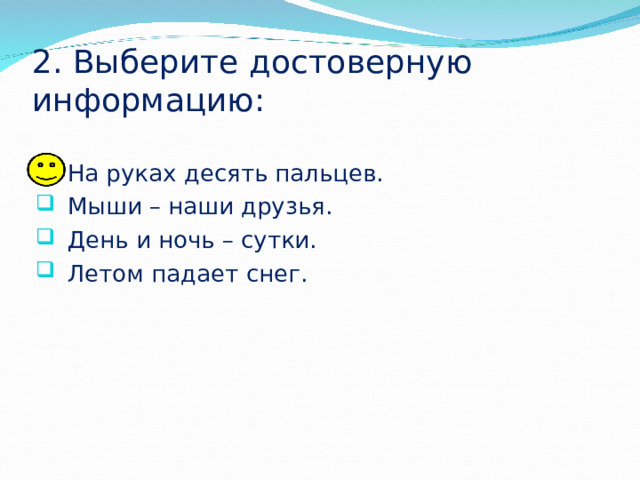 2. Выберите достоверную информацию:

На руках десять пальцев.
Мыши – наши друзья.
День и ночь – сутки.
Летом падает снег.